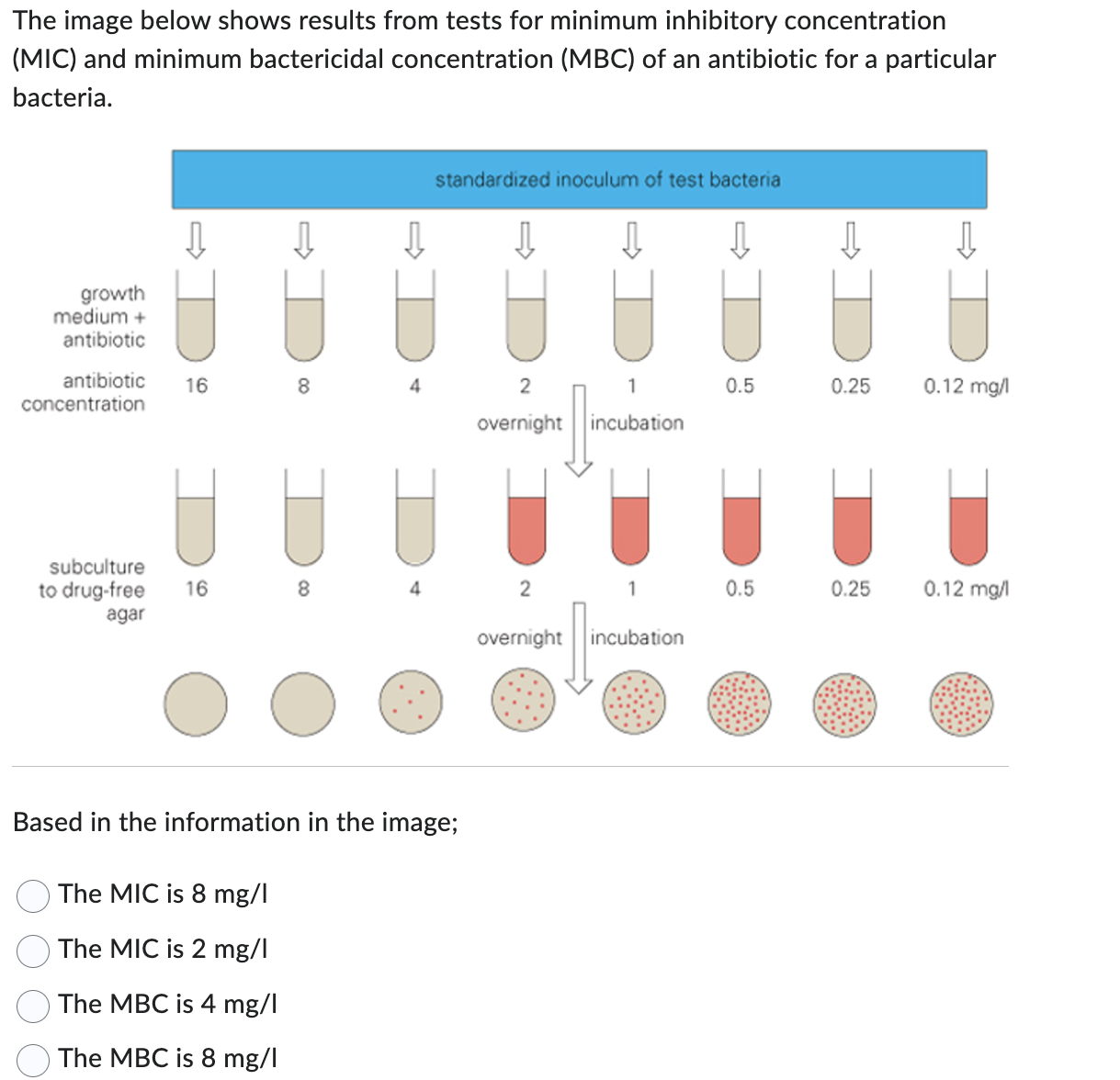 The image below shows results from tests for minimum inhibitory concentration (MIC) and minimum bactericidal concentration (MBC) of an antibiotic for a particular bacteria.

standardized inoculum of test bacteria

growth medium + antibiotic

antibiotic concentration 16 8 4 2 1 0.5 0.25 0.12 mg/l

overnight incubation

subculture to drug-free agar 16 8 4 2 1 0.5 0.25 0.12 mg/l

overnight incubation

Based in the information in the image;

The MIC is 8 mg/l

The MIC is 2 mg/l

The MBC is 4 mg/l

The MBC is 8 mg/l